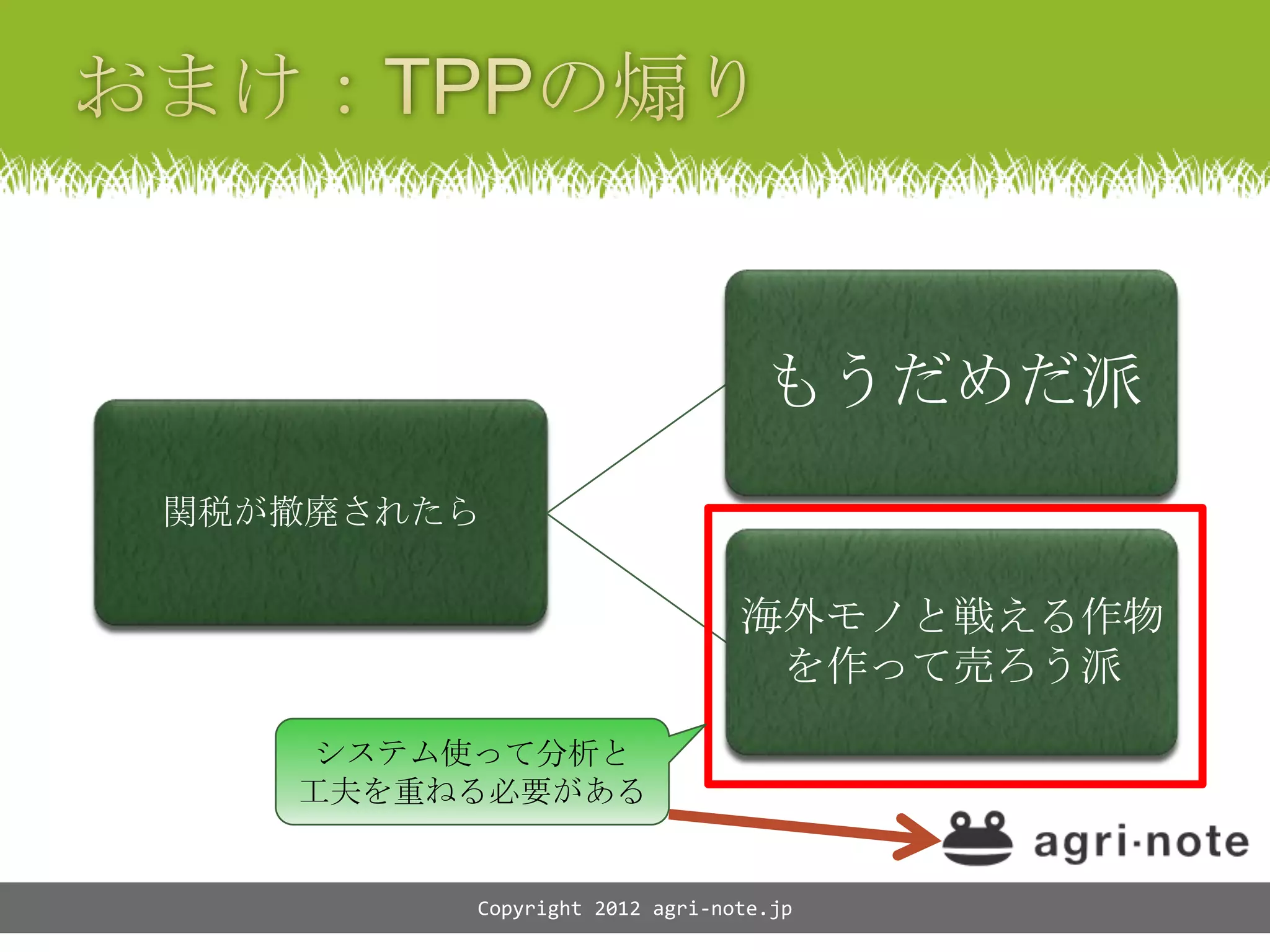 おまけ：TPPの煽り

関税が撤廃されたら

もうだめだ派

海外モノと戦える作物を作って売ろう派

システム使って分析と工夫を重ねる必要がある

agri·note

Copyright 2012 agri-note.jp